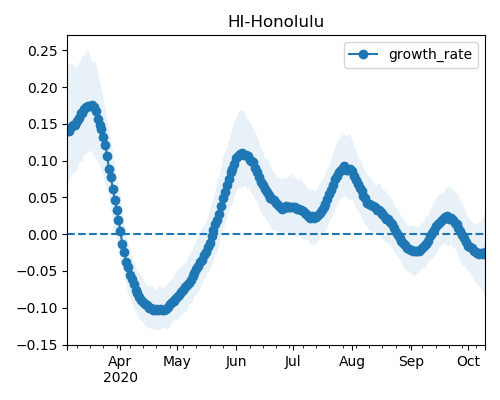 HI-Honolulu

growth_rate

0.25
0.20
0.15
0.10
0.05
0.00
−0.05
−0.10
−0.15

Apr
2020
May
Jun
Jul
Aug
Sep
Oct